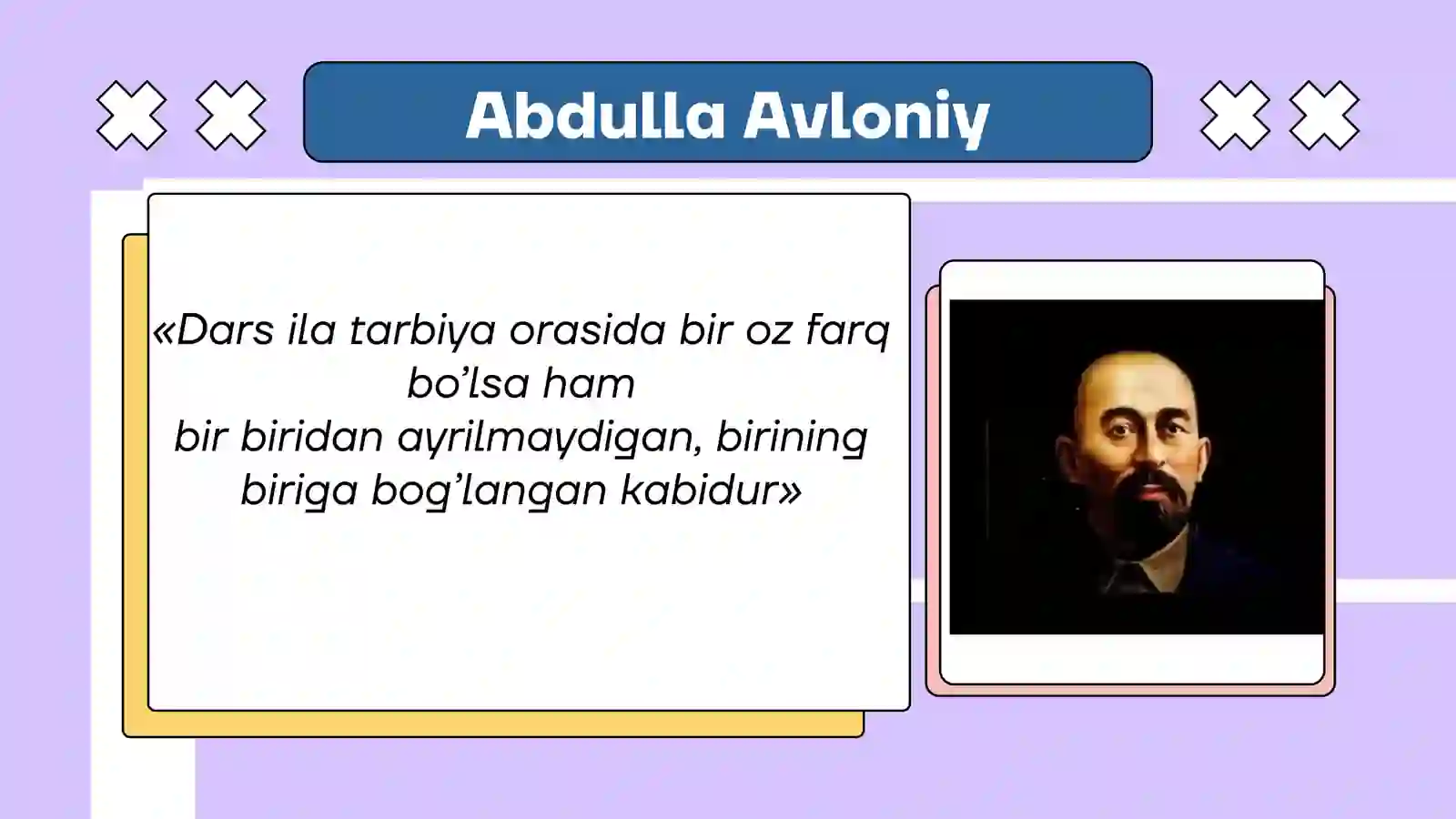 Abdulla Avloniy

«Dars ila tarbiya orasida bir oz farq bo’lsa ham
bir biridan ayrilmaydigan, birining biriga bog’langan kabidur»